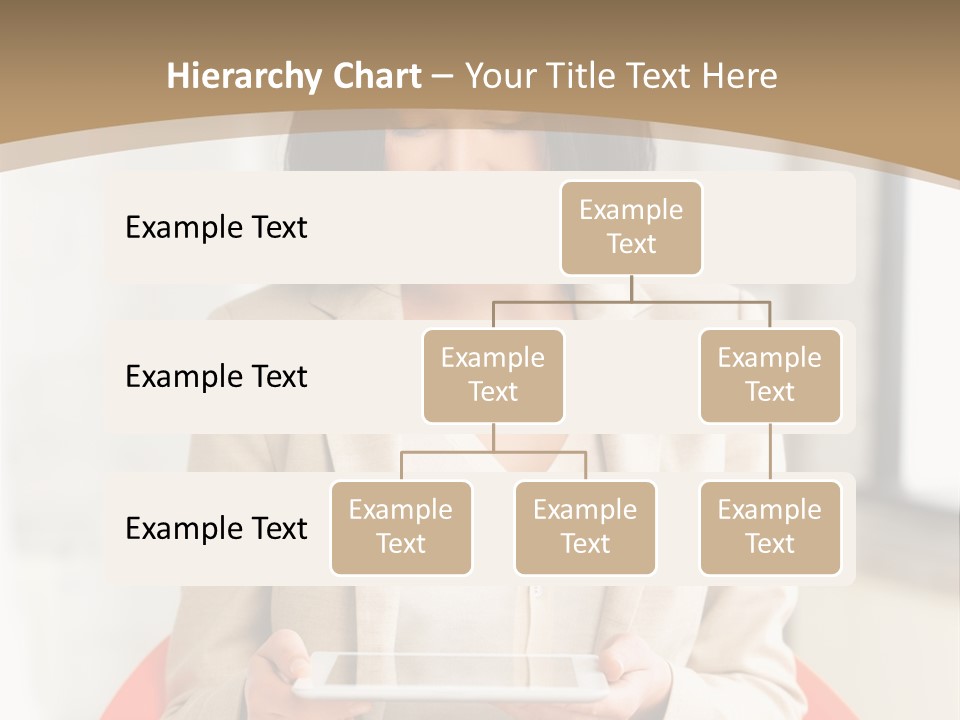 Hierarchy Chart – Your Title Text Here

Example Text

Example Text

Example Text

Example Text

Example Text

Example Text

Example Text

Example Text

Example Text